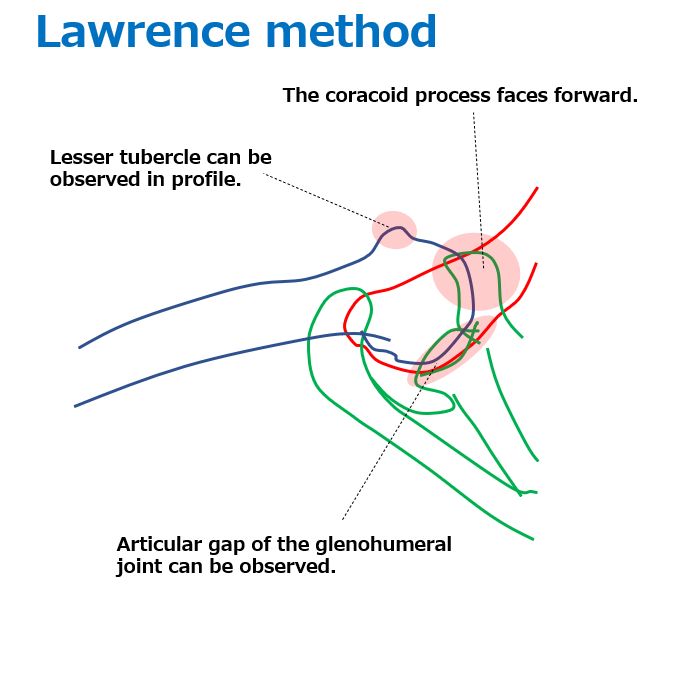 Lawrence method

The coracoid process faces forward.

Lesser tubercle can be observed in profile.

Articular gap of the glenohumeral joint can be observed.